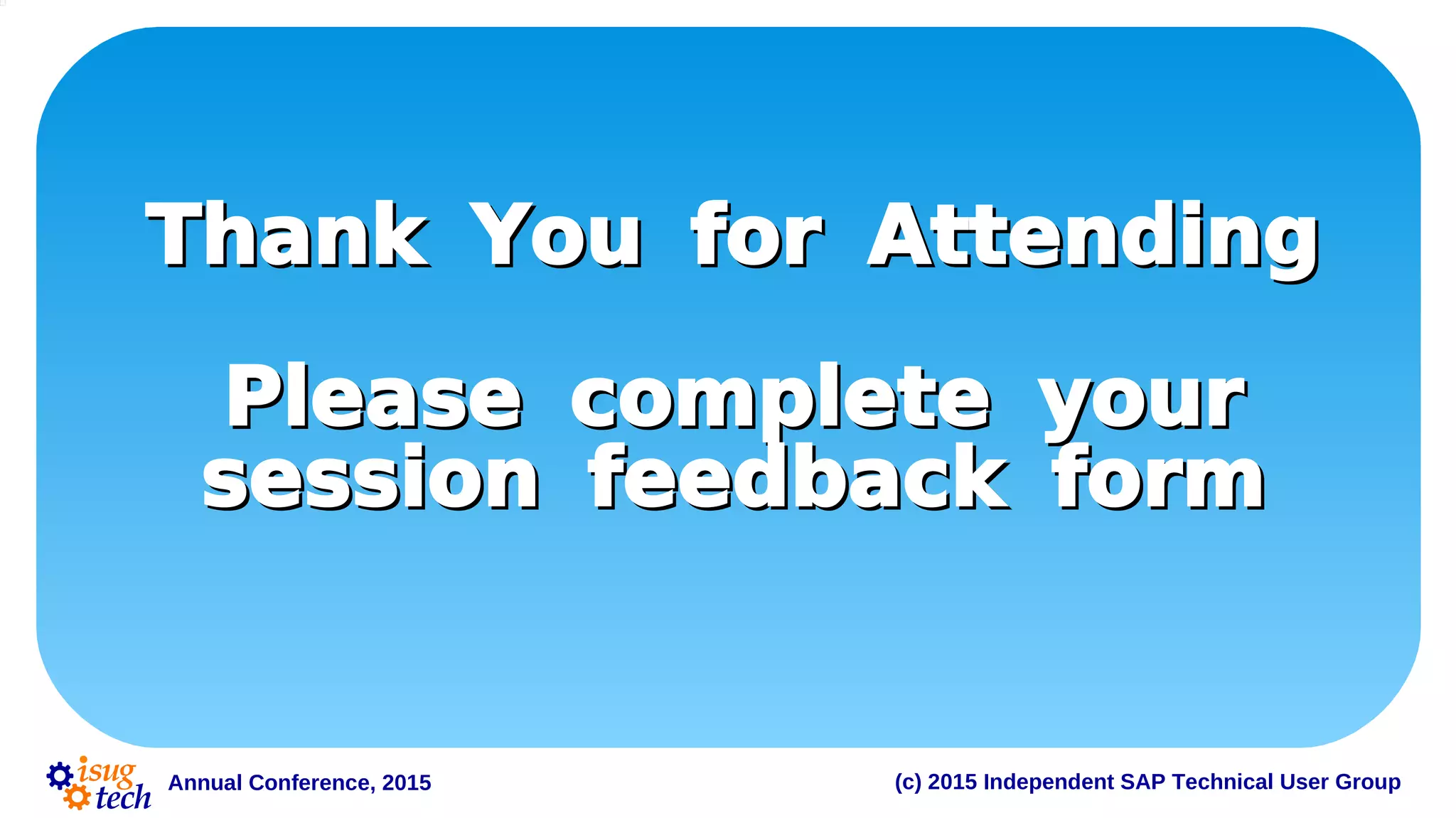 Thank You for Attending

Please complete your session feedback form

isug tech Annual Conference, 2015

(c) 2015 Independent SAP Technical User Group